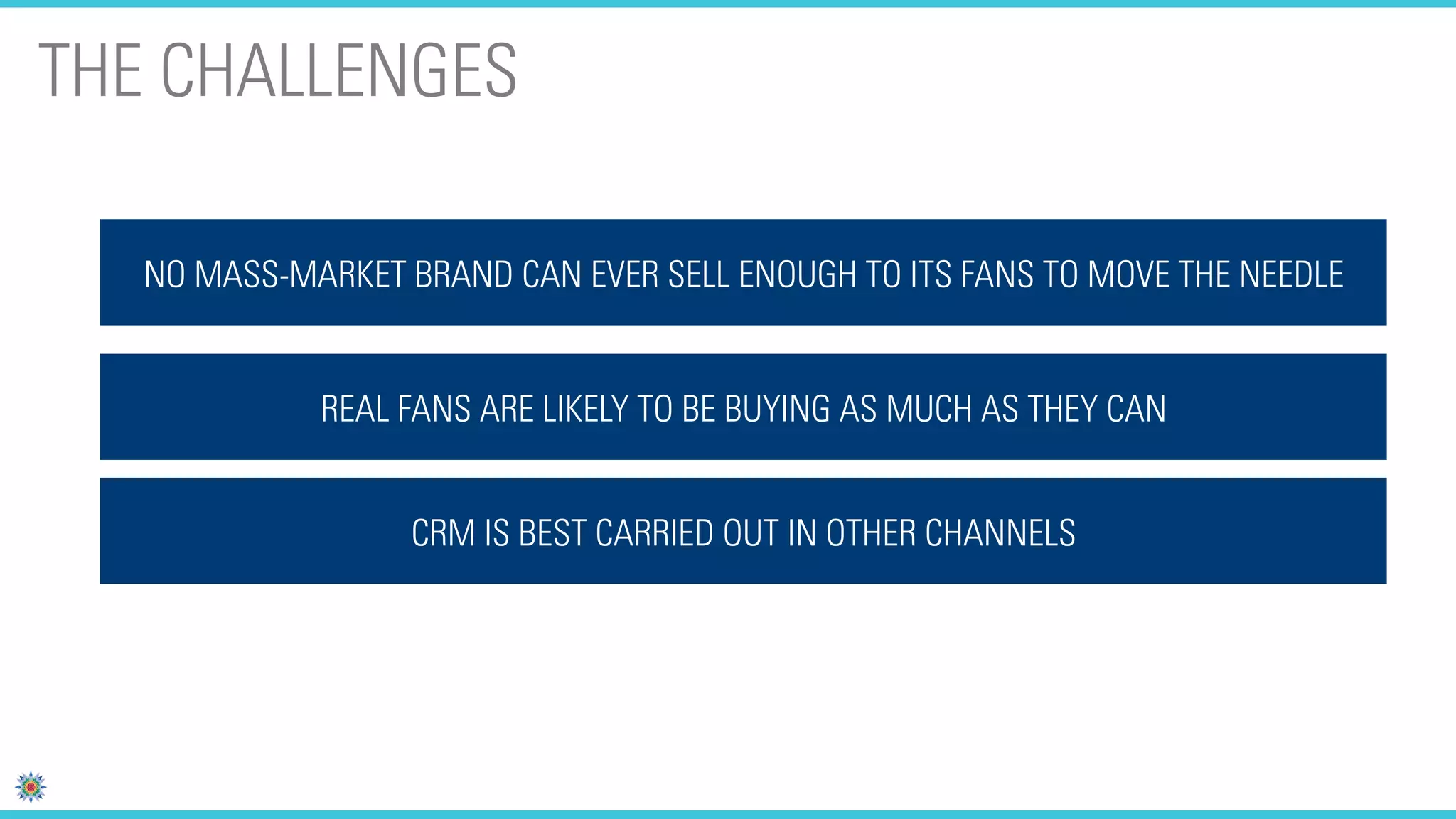 THE CHALLENGES

NO MASS-MARKET BRAND CAN EVER SELL ENOUGH TO ITS FANS TO MOVE THE NEEDLE

REAL FANS ARE LIKELY TO BE BUYING AS MUCH AS THEY CAN

CRM IS BEST CARRIED OUT IN OTHER CHANNELS